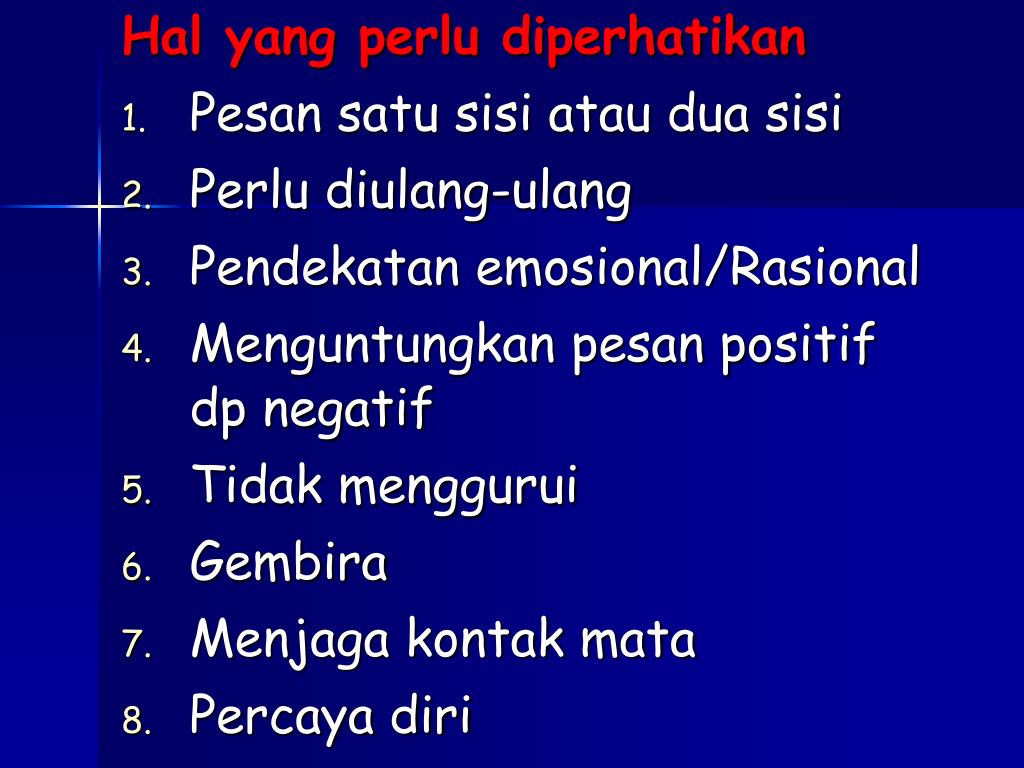 Hal yang perlu diperhatikan

1. Pesan satu sisi atau dua sisi
2. Perlu diulang-ulang
3. Pendekatan emosional/Rasional
4. Menguntungkan pesan positif dp negatif
5. Tidak menggurui
6. Gembira
7. Menjaga kontak mata
8. Percaya diri